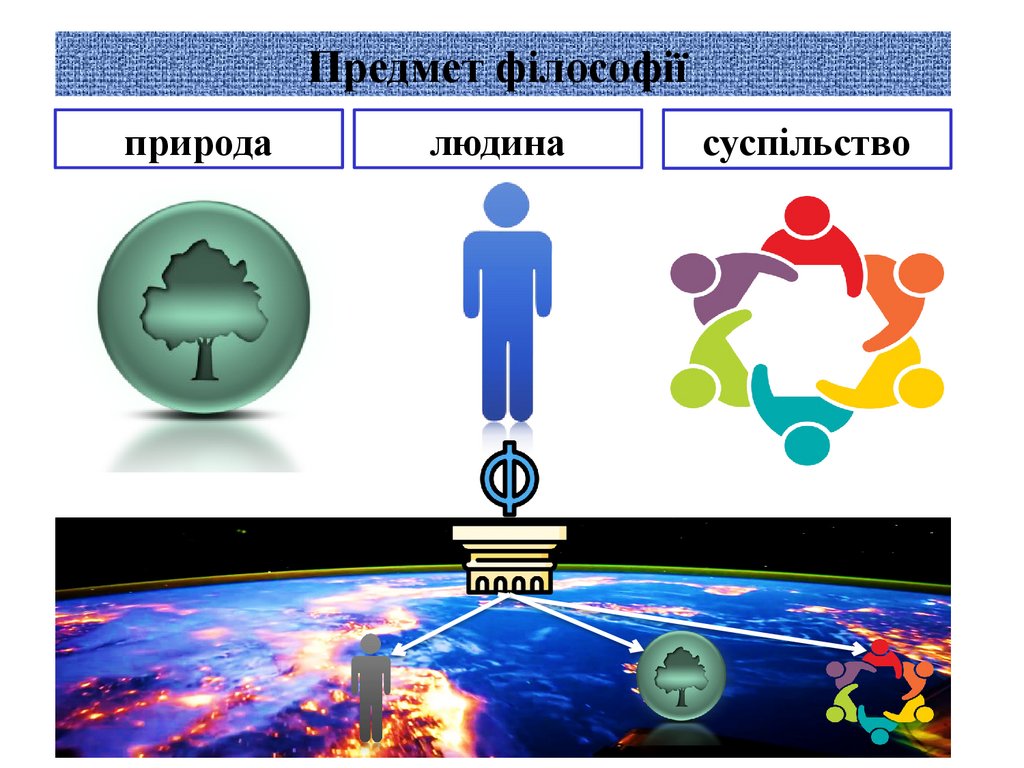 Предмет філософії

природа

людина

суспільство

Ф